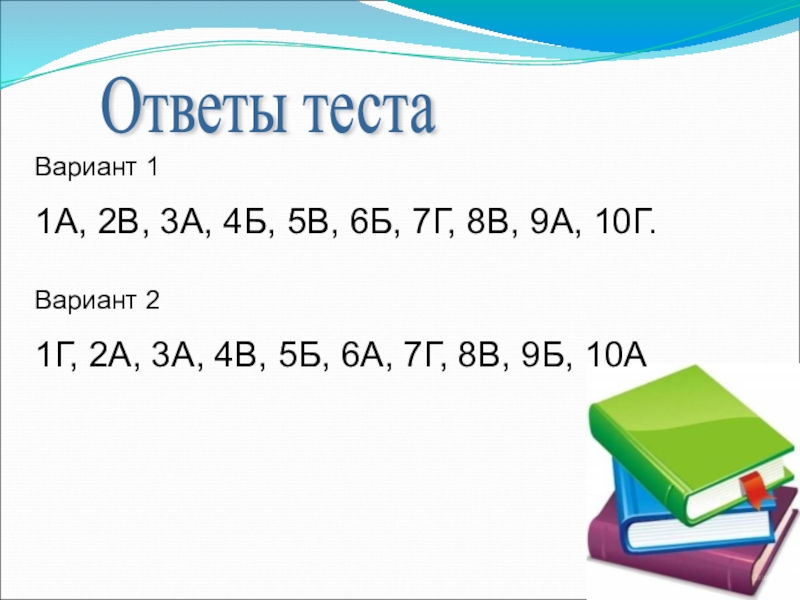 Ответы теста

Вариант 1

1А, 2В, 3А, 4Б, 5В, 6Б, 7Г, 8В, 9А, 10Г.

Вариант 2

1Г, 2А, 3А, 4В, 5Б, 6А, 7Г, 8В, 9Б, 10А